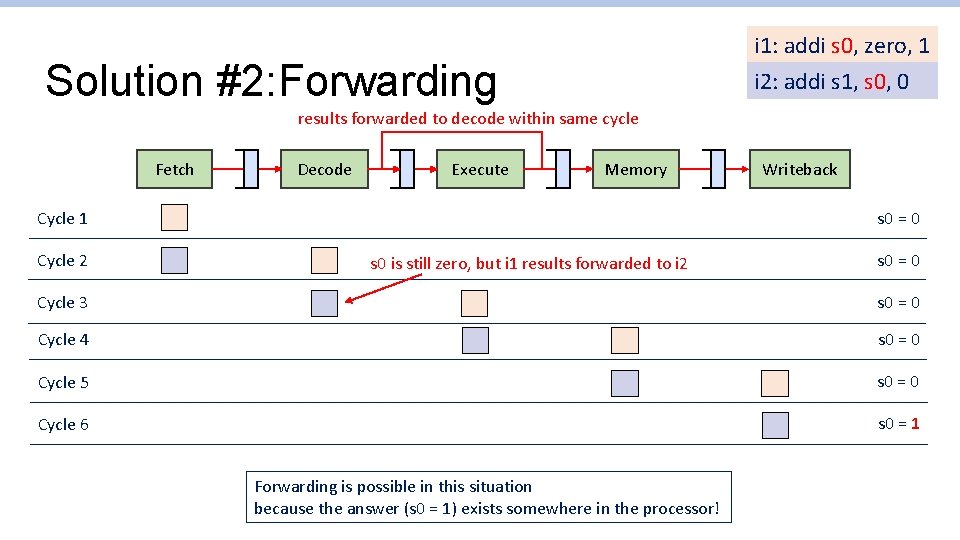 Solution #2:Forwarding

i1: addi s0, zero, 1
i2: addi s1, s0, 0

results forwarded to decode within same cycle

Fetch
Decode
Execute
Memory
Writeback

Cycle 1 s0 = 0
Cycle 2 s0 is still zero, but i1 results forwarded to i2 s0 = 0
Cycle 3 s0 = 0
Cycle 4 s0 = 0
Cycle 5 s0 = 0
Cycle 6 s0 = 1

Forwarding is possible in this situation
because the answer (s0 = 1) exists somewhere in the processor!